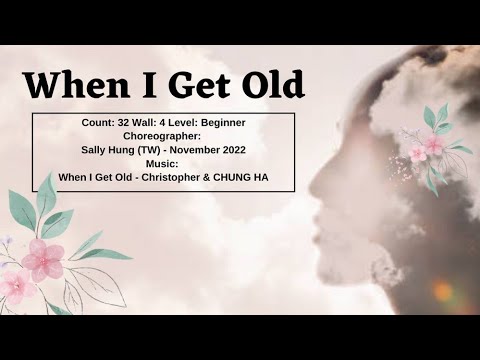 When I Get Old

Count: 32 Wall: 4 Level: Beginner
Choreographer:
Sally Hung (TW) - November 2022
Music:
When I Get Old - Christopher & CHUNG HA